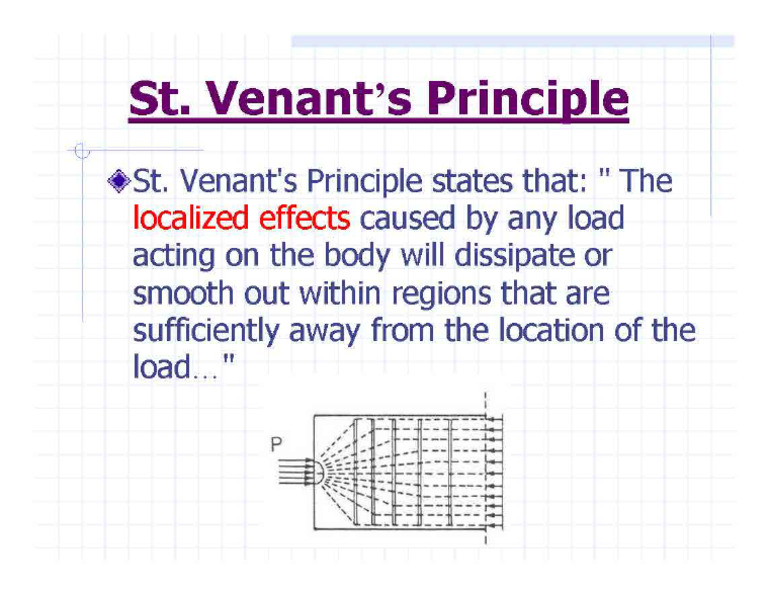 St. Venant's Principle

St. Venant's Principle states that: " The localized effects caused by any load acting on the body will dissipate or smooth out within regions that are sufficiently away from the location of the load…"

P